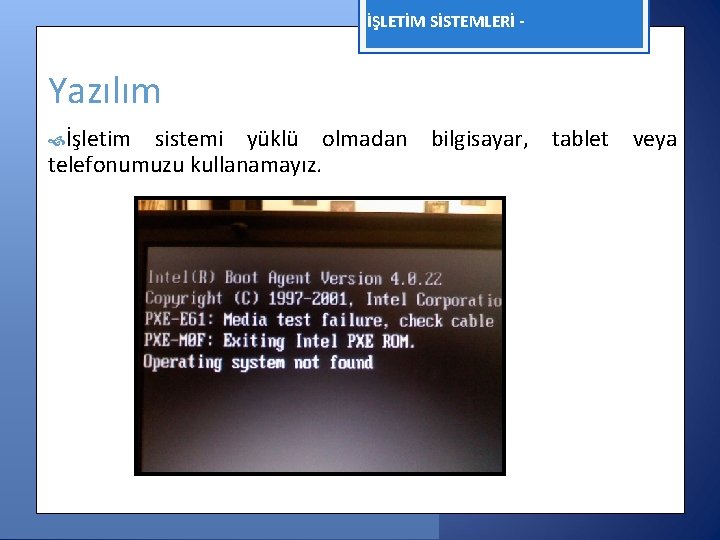 İŞLETİM SİSTEMLERİ -

Yazılım

İşletim sistemi yüklü olmadan bilgisayar, tablet veya telefonumuzu kullanamayız.

Intel(R) Boot Agent Version 4.0.22
Copyright (C) 1997-2001, Intel Corporatio
PXE-E61: Media test failure, check cable
PXE-M0F: Exiting Intel PXE ROM.
Operating system not found